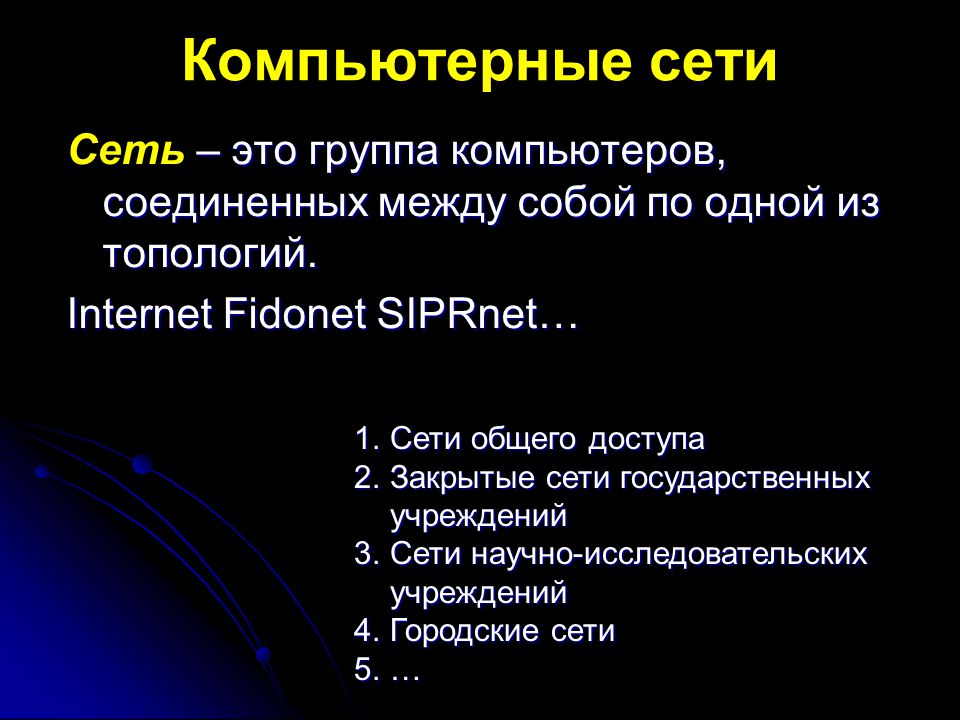 Компьютерные сети

Сеть – это группа компьютеров, соединенных между собой по одной из топологий.

Internet Fidonet SIPRnet…

1. Сети общего доступа
2. Закрытые сети государственных учреждений
3. Сети научно-исследовательских учреждений
4. Городские сети
5. …